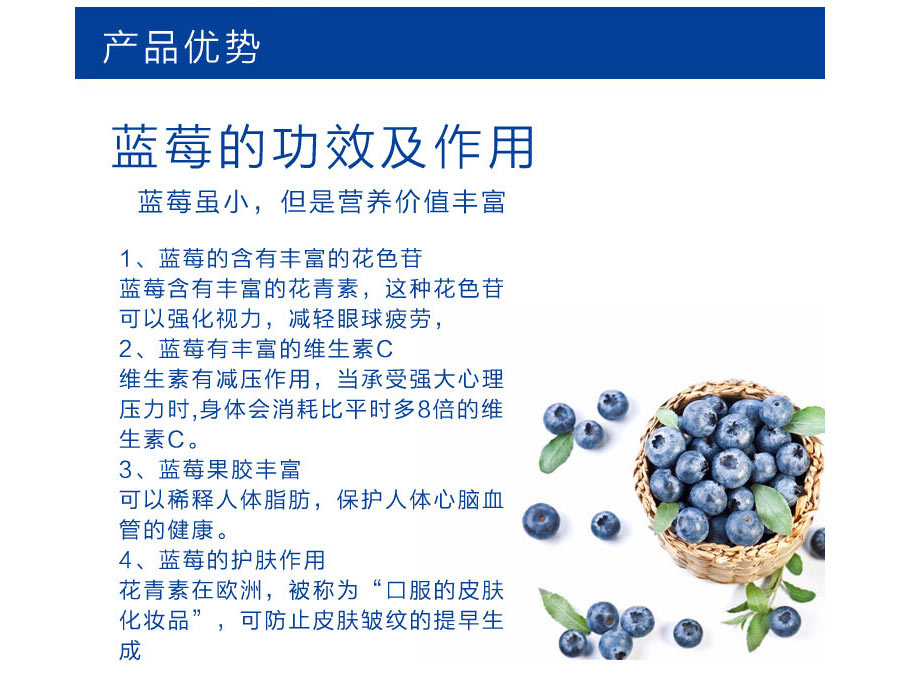 产品优势

蓝莓的功效及作用

蓝莓虽小，但是营养价值丰富

1、蓝莓的含有丰富的花色苷
蓝莓含有丰富的花青素，这种花色苷可以强化视力，减轻眼球疲劳，
2、蓝莓有丰富的维生素C
维生素有减压作用，当承受强大心理压力时,身体会消耗比平时多8倍的维生素C。
3、蓝莓果胶丰富
可以稀释人体脂肪，保护人体心脑血管的健康。
4、蓝莓的护肤作用
花青素在欧洲，被称为“口服的皮肤化妆品”，可防止皮肤皱纹的提早生成